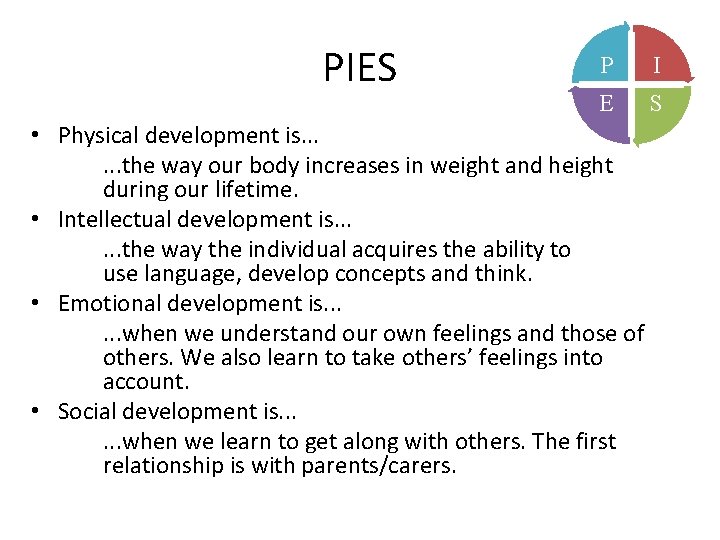 PIES

P I
E S

• Physical development is...
...the way our body increases in weight and height during our lifetime.
• Intellectual development is...
...the way the individual acquires the ability to use language, develop concepts and think.
• Emotional development is...
...when we understand our own feelings and those of others. We also learn to take others' feelings into account.
• Social development is...
...when we learn to get along with others. The first relationship is with parents/carers.